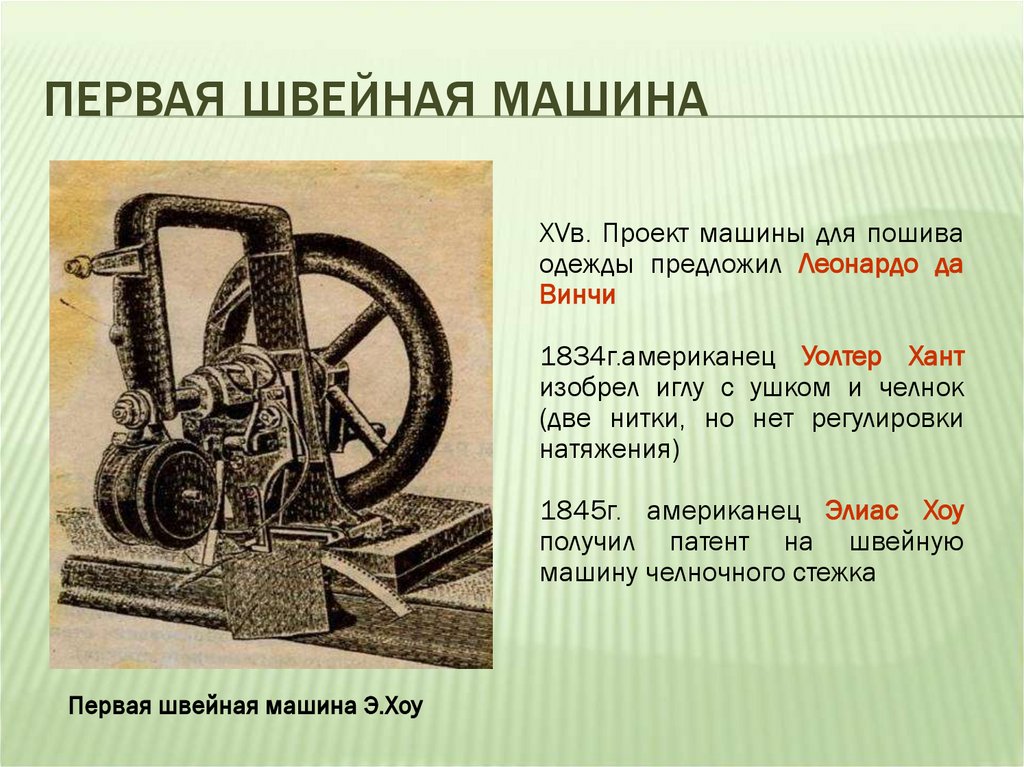 ПЕРВАЯ ШВЕЙНАЯ МАШИНА

XVв. Проект машины для пошива одежды предложил Леонардо да Винчи

1834г.американец Уолтер Хант изобрел иглу с ушком и челнок (две нитки, но нет регулировки натяжения)

1845г. американец Элиас Хоу получил патент на швейную машину челночного стежка

Первая швейная машина Э.Хоу